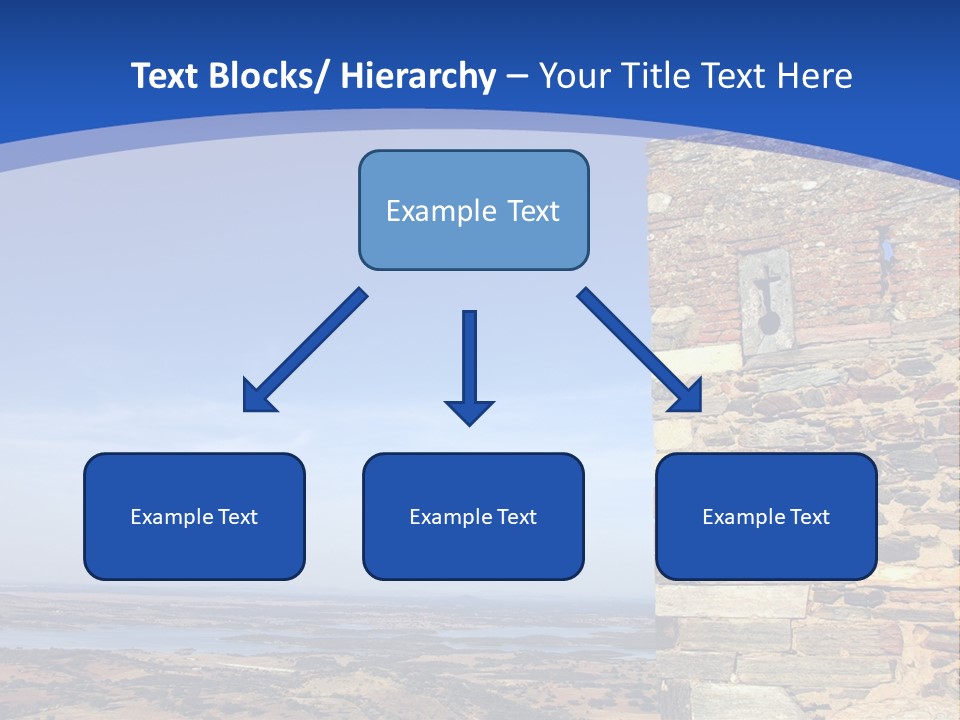 Text Blocks/ Hierarchy – Your Title Text Here

Example Text

Example Text

Example Text

Example Text